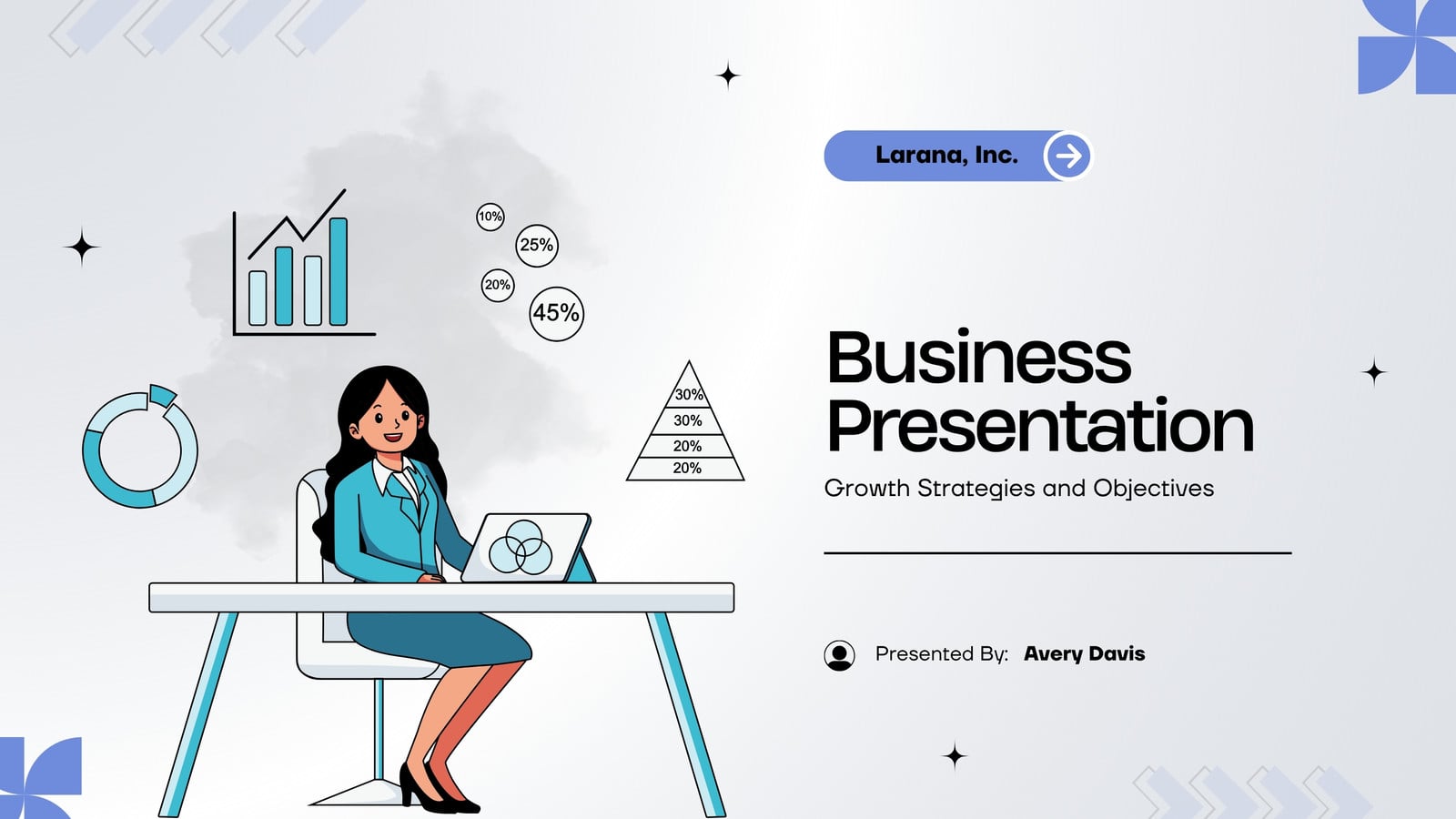 10%
25%
20%
45%

30%
30%
20%
20%

Larana, Inc.

Business Presentation

Growth Strategies and Objectives

Presented By: Avery Davis